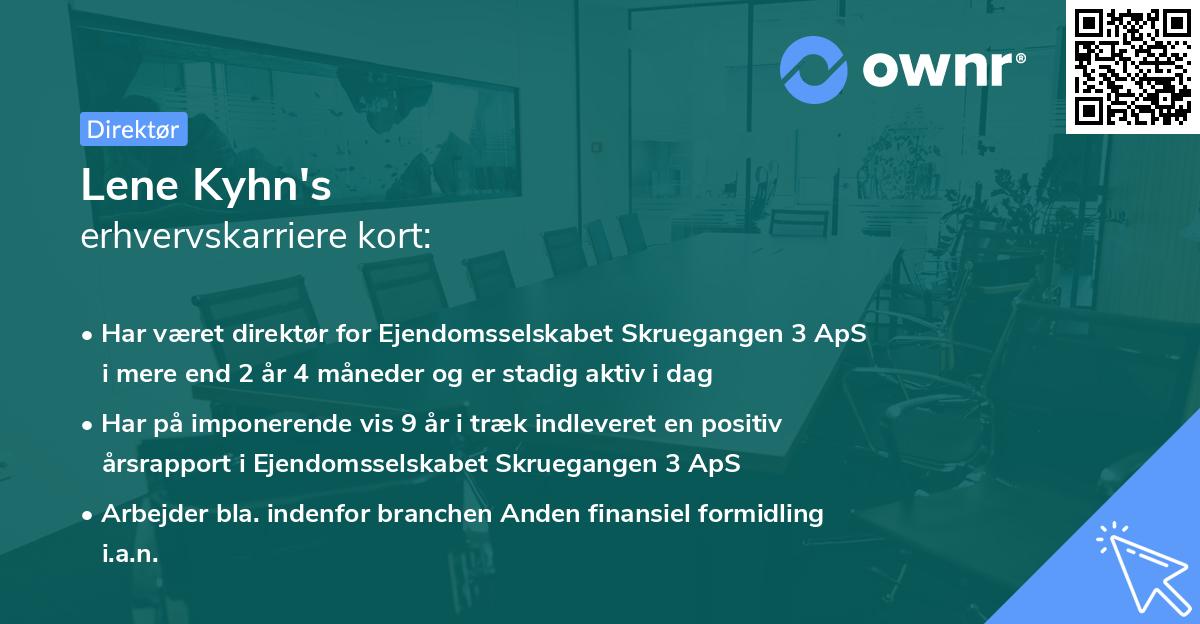 ownr®

Direktør

Lene Kyhn's
erhvervskarriere kort:

• Har været direktør for Ejendomsselskabet Skruegangen 3 ApS i mere end 2 år 4 måneder og er stadig aktiv i dag

• Har på imponerende vis 9 år i træk indleveret en positiv årsrapport i Ejendomsselskabet Skruegangen 3 ApS

• Arbejder bla. indenfor branchen Anden finansiel formidling i.a.n.